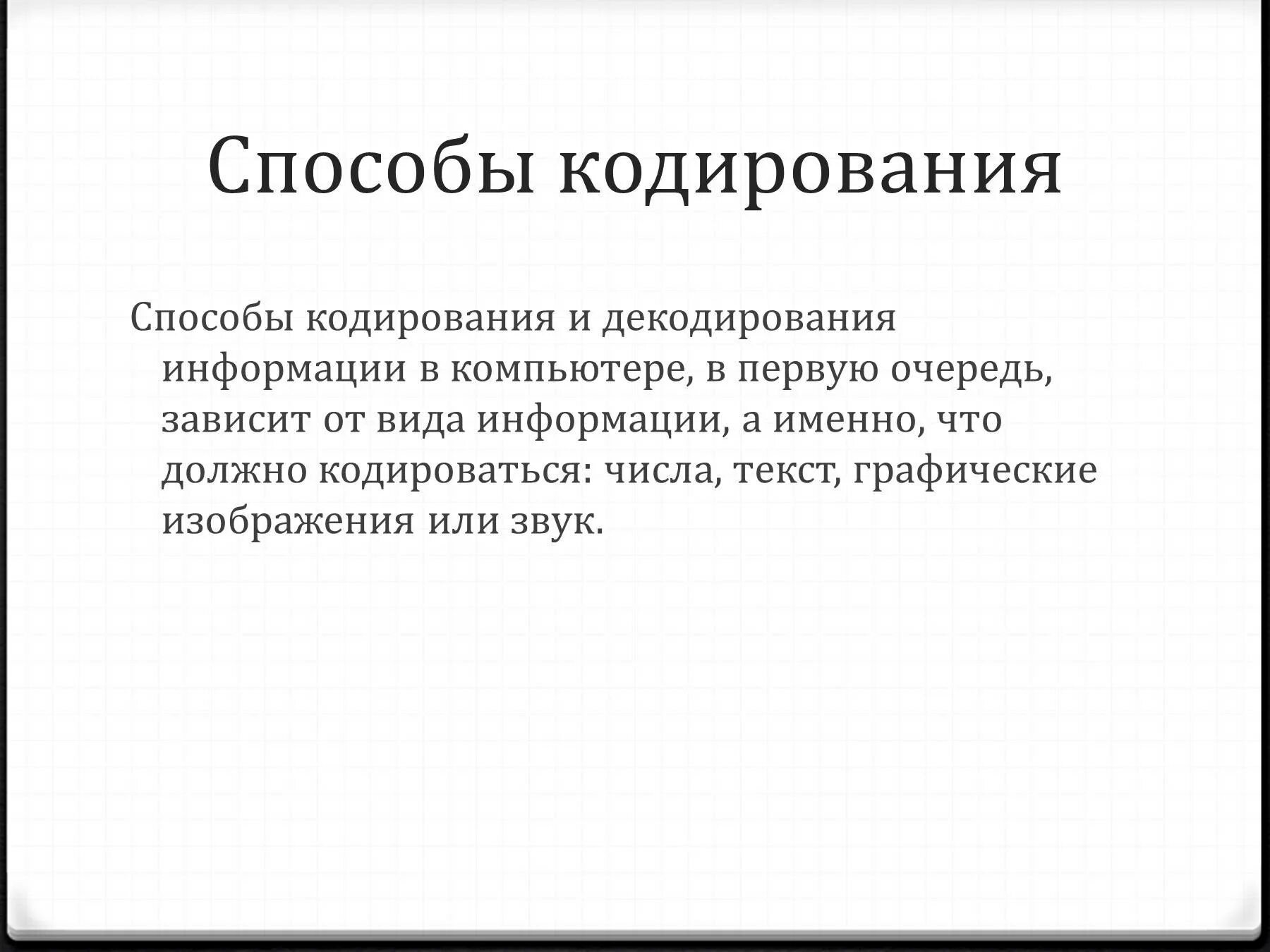 Способы кодирования

Способы кодирования и декодирования информации в компьютере, в первую очередь, зависит от вида информации, а именно, что должно кодироваться: числа, текст, графические изображения или звук.